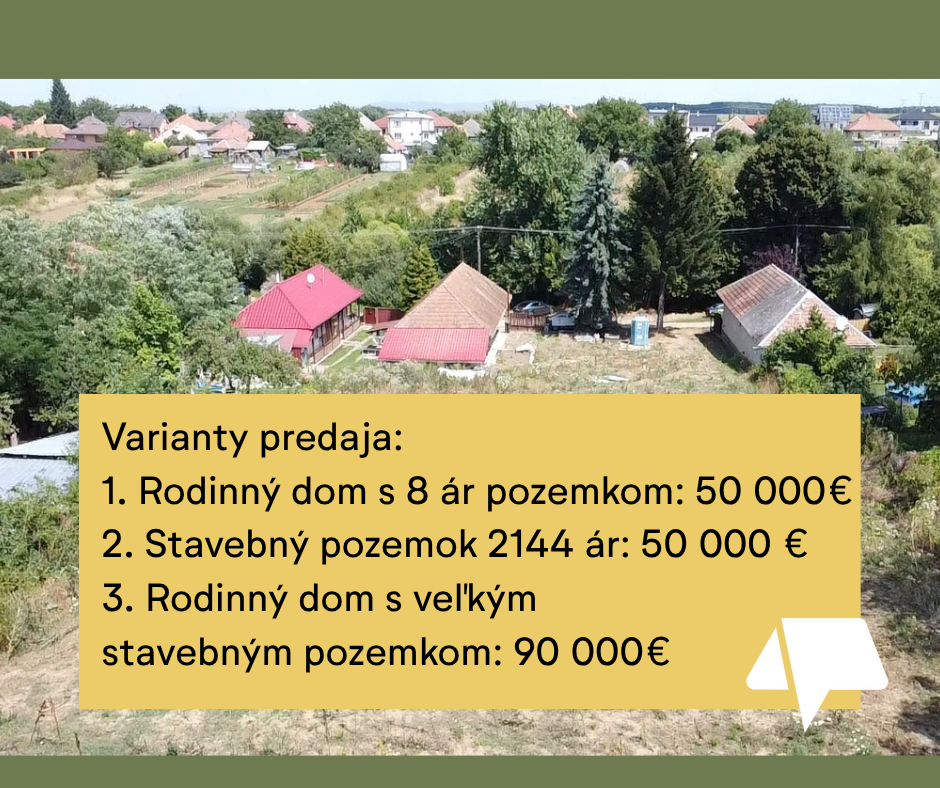 Varianty predaja:
1. Rodinný dom s 8 ár pozemkom: 50 000€
2. Stavebný pozemok 2144 ár: 50 000 €
3. Rodinný dom s veľkým stavebným pozemkom: 90 000€